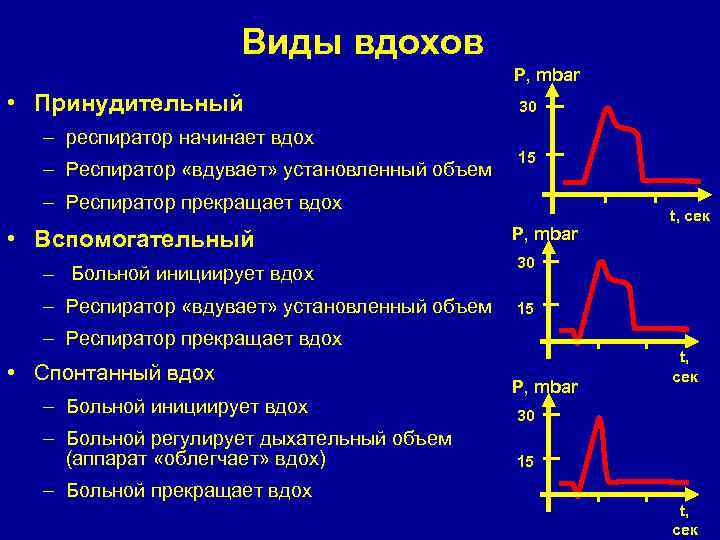 Виды вдохов

• Принудительный
– респиратор начинает вдох
– Респиратор «вдувает» установленный объем
– Респиратор прекращает вдох

• Вспомогательный
– Больной инициирует вдох
– Респиратор «вдувает» установленный объем
– Респиратор прекращает вдох

• Спонтанный вдох
– Больной инициирует вдох
– Больной регулирует дыхательный объем (аппарат «облегчает» вдох)
– Больной прекращает вдох

P, mbar
30
15
t, сек

P, mbar
30
15
t, сек

P, mbar
30
15
t, сек